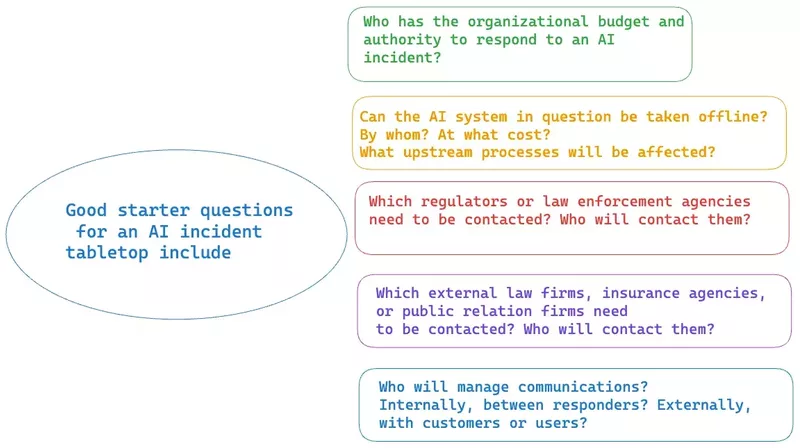 Good starter questions for an AI incident tabletop include

Who has the organizational budget and authority to respond to an AI incident?

Can the AI system in question be taken offline? By whom? At what cost?
What upstream processes will be affected?

Which regulators or law enforcement agencies need to be contacted? Who will contact them?

Which external law firms, insurance agencies, or public relation firms need to be contacted? Who will contact them?

Who will manage communications? Internally, between responders? Externally, with customers or users?